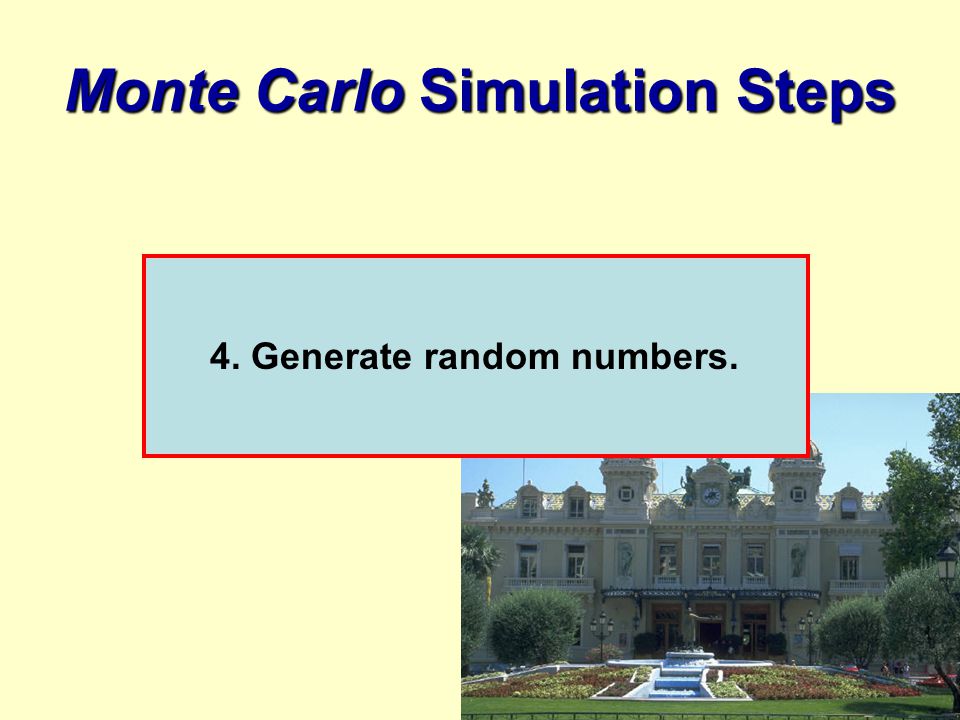 Monte Carlo Simulation Steps

4. Generate random numbers.